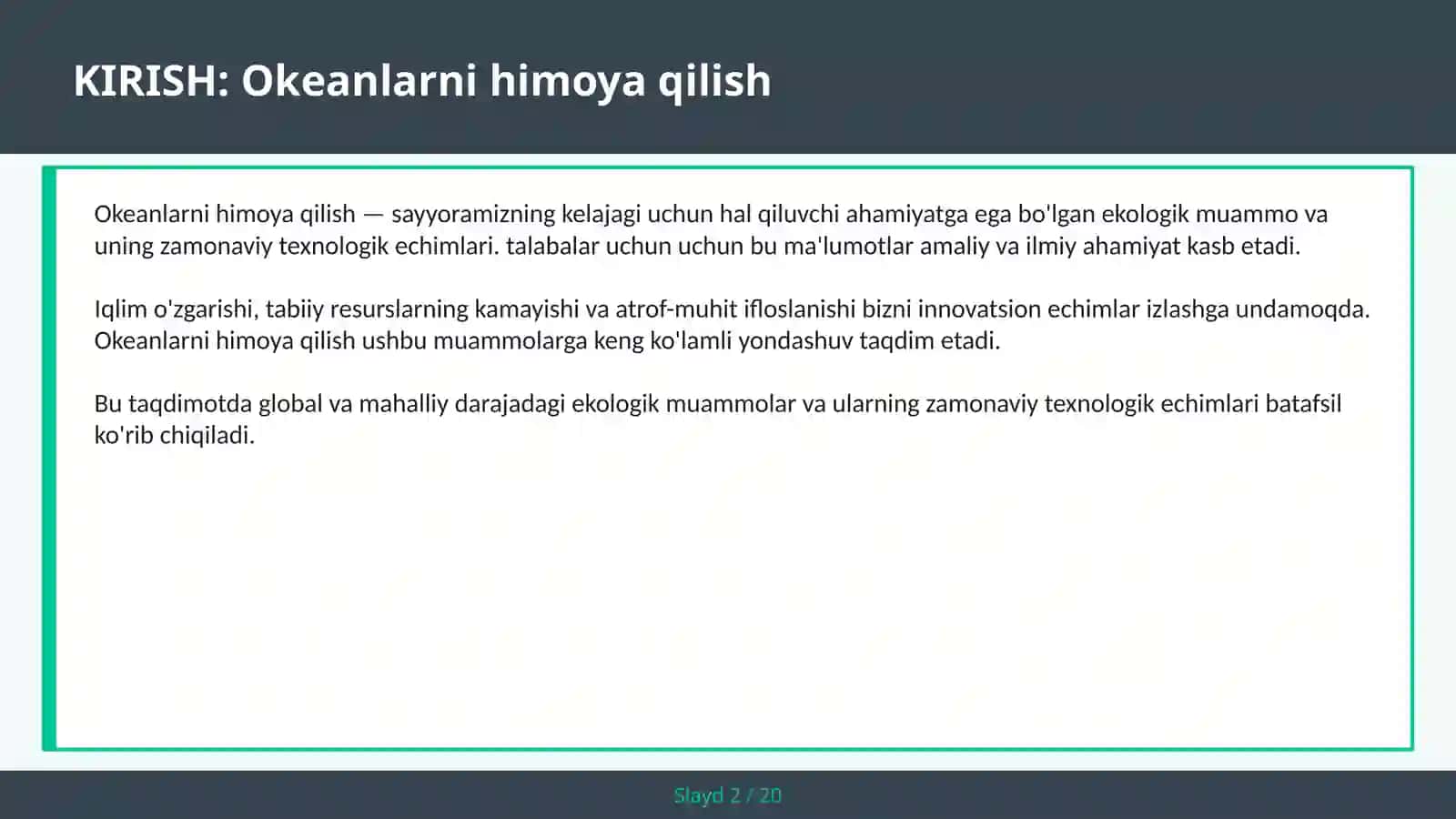 KIRISH: Okeanlarni himoya qilish

Okeanlarni himoya qilish — sayyoramizning kelajagi uchun hal qiluvchi ahamiyatga ega bo'lgan ekologik muammo va uning zamonaviy texnologik echimlari. talabalar uchun uchun bu ma'lumotlar amaliy va ilmiy ahamiyat kasb etadi.

Iqlim o'zgarishi, tabiiy resurslarning kamayishi va atrof-muhit ifloslanishi bizni innovatsion echimlar izlashga undamoqda. Okeanlarni himoya qilish ushbu muammolarga keng ko'lamli yondashuv taqdim etadi.

Bu taqdimotda global va mahalliy darajadagi ekologik muammolar va ularning zamonaviy texnologik echimlari batafsil ko'rib chiqiladi.

Slayd 2 / 20